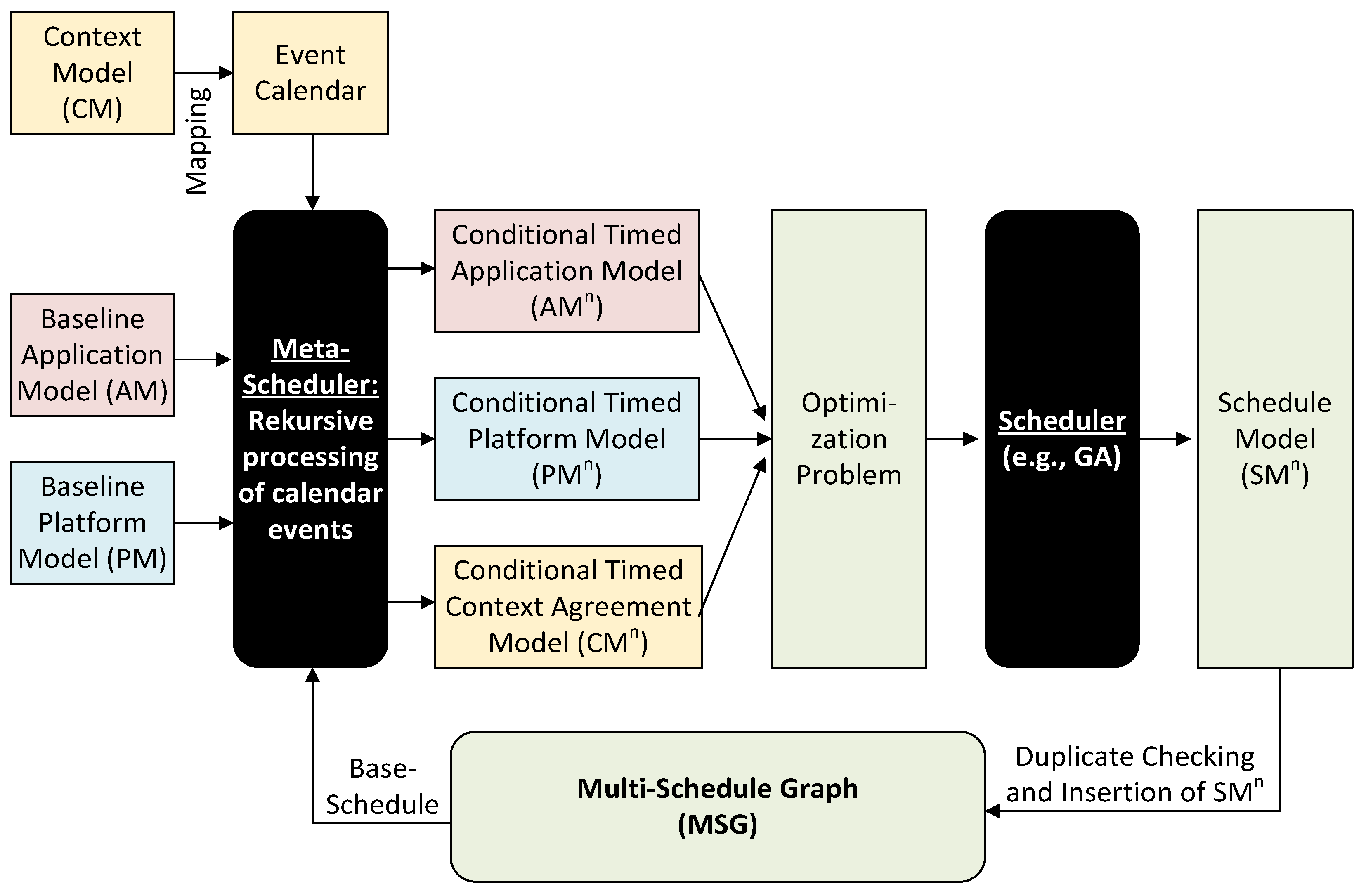 Context Model (CM)

Mapping

Event Calendar

Baseline Application Model (AM)

Baseline Platform Model (PM)

Meta-Scheduler: Rekursive processing of calendar events

Conditional Timed Application Model ($AM^n$)

Conditional Timed Platform Model ($PM^n$)

Conditional Timed Context Agreement Model ($CM^n$)

Optimization Problem

Scheduler (e.g., GA)

Schedule Model ($SM^n$)

Base-Schedule

Multi-Schedule Graph (MSG)

Duplicate Checking and Insertion of $SM^n$